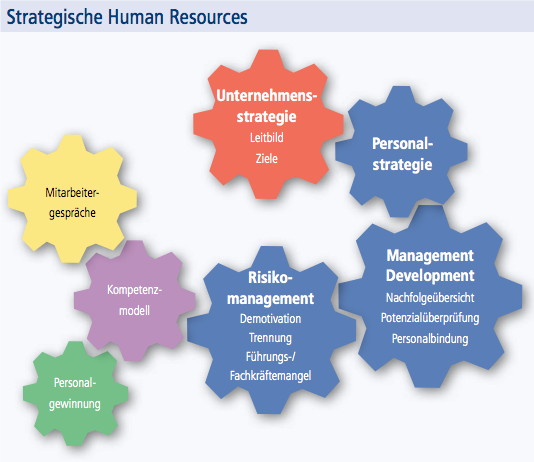 Strategische Human Resources

Unternehmensstrategie
Leitbild
Ziele

Personalstrategie

Mitarbeitergespräche

Kompetenzmodell

Risikomanagement
Demotivation
Trennung
Führungs-/
Fachkräftemangel

Management Development
Nachfolgeübersicht
Potenzialüberprüfung
Personalbindung

Personalgewinnung